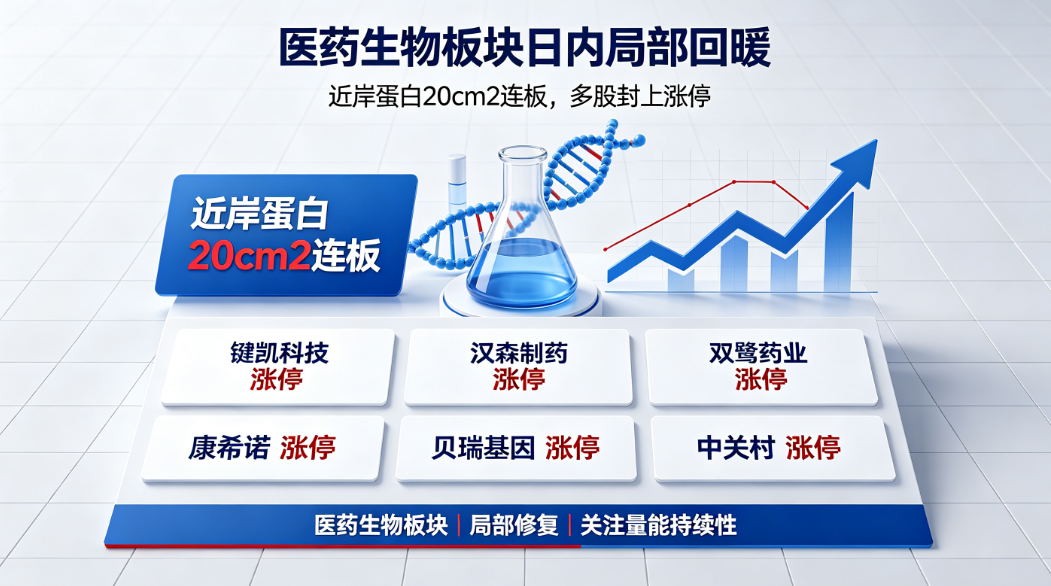 医药生物板块日内局部回暖

近岸蛋白20cm2连板，多股封上涨停

近岸蛋白
20cm2连板

键凯科技
涨停

汉森制药
涨停

双鹭药业
涨停

康希诺 涨停

贝瑞基因 涨停

中关村 涨停

医药生物板块 | 局部修复 | 关注量能持续性